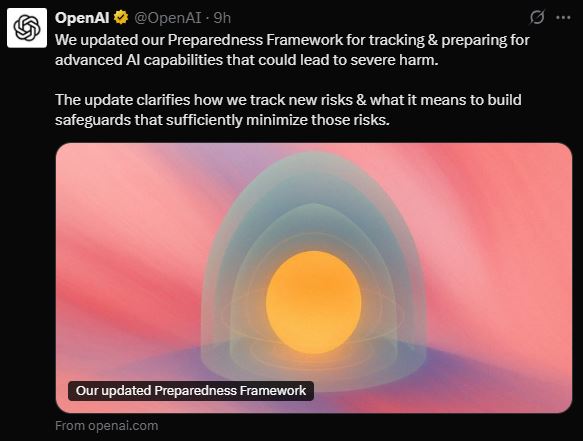 OpenAI @OpenAI · 9h

We updated our Preparedness Framework for tracking & preparing for advanced AI capabilities that could lead to severe harm.

The update clarifies how we track new risks & what it means to build safeguards that sufficiently minimize those risks.

Our updated Preparedness Framework

From openai.com